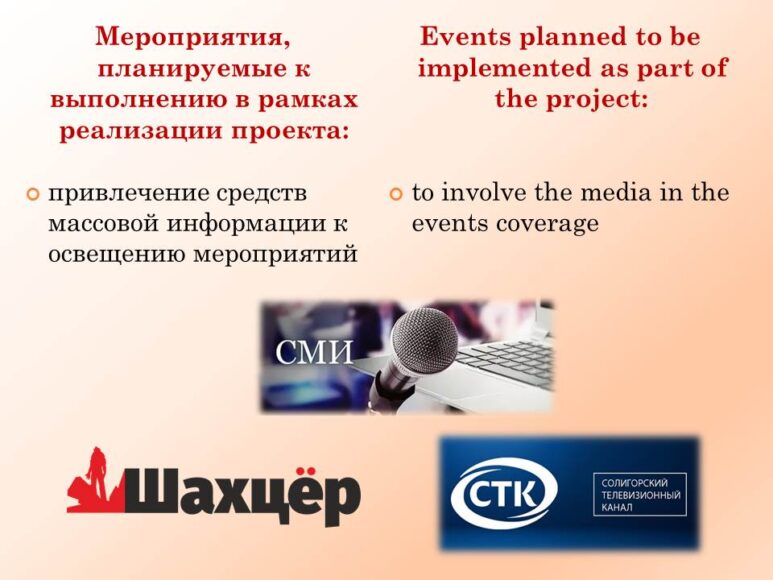 Мероприятия, планируемые к выполнению в рамках реализации проекта:

привлечение средств массовой информации к освещению мероприятий

Events planned to be implemented as part of the project:

to involve the media in the events coverage

СМИ

Шахцёр

СТК

СОЛИГОРСКИЙ ТЕЛЕВИЗИОННЫЙ КАНАЛ